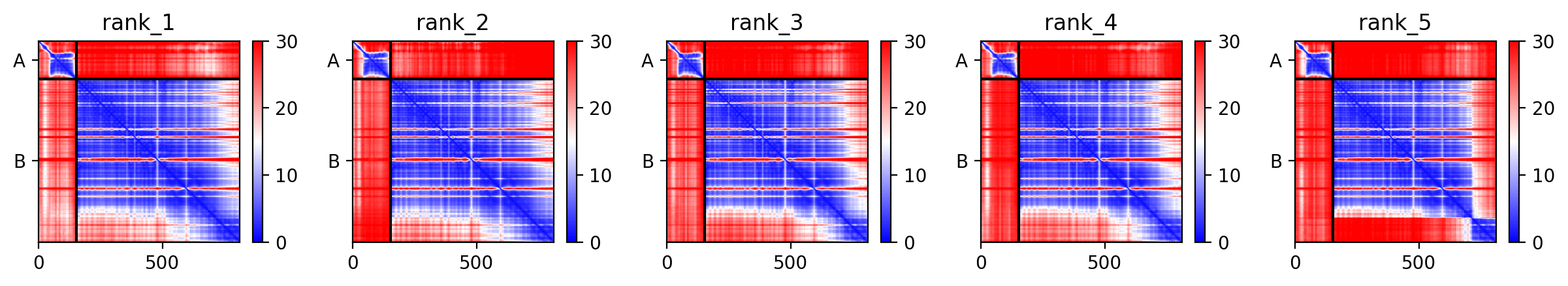 rank_1

A

B

0 500

30
20
10
0

rank_2

A

B

0 500

30
20
10
0

rank_3

A

B

0 500

30
20
10
0

rank_4

A

B

0 500

30
20
10
0

rank_5

A

B

0 500

30
20
10
0